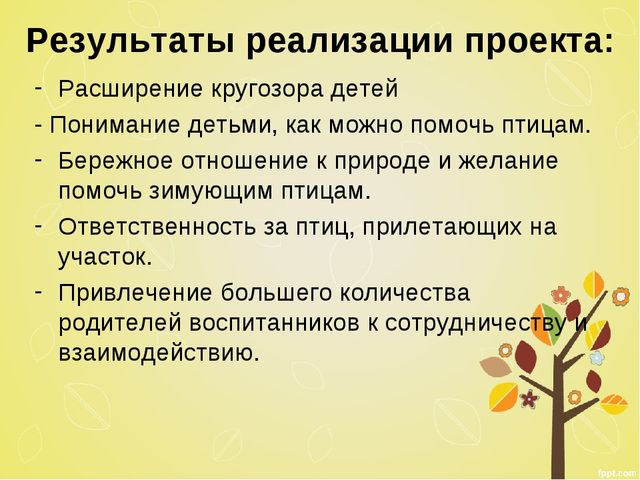 Результаты реализации проекта:

- Расширение кругозора детей

- Понимание детьми, как можно помочь птицам.

- Бережное отношение к природе и желание помочь зимующим птицам.

- Ответственность за птиц, прилетающих на участок.

- Привлечение большего количества родителей воспитанников к сотрудничеству и взаимодействию.

fppt.com